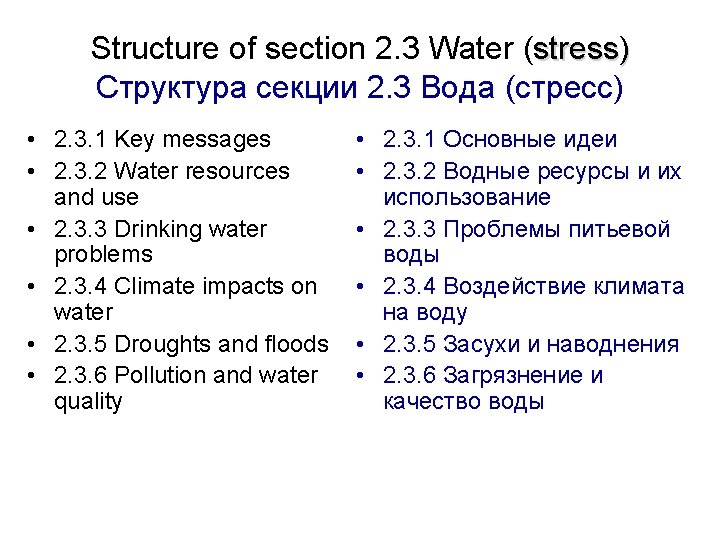 Structure of section 2.3 Water (stress)
Структура секции 2.3 Вода (стресс)

• 2.3.1 Key messages
• 2.3.2 Water resources and use
• 2.3.3 Drinking water problems
• 2.3.4 Climate impacts on water
• 2.3.5 Droughts and floods
• 2.3.6 Pollution and water quality

• 2.3.1 Основные идеи
• 2.3.2 Водные ресурсы и их использование
• 2.3.3 Проблемы питьевой воды
• 2.3.4 Воздействие климата на воду
• 2.3.5 Засухи и наводнения
• 2.3.6 Загрязнение и качество воды